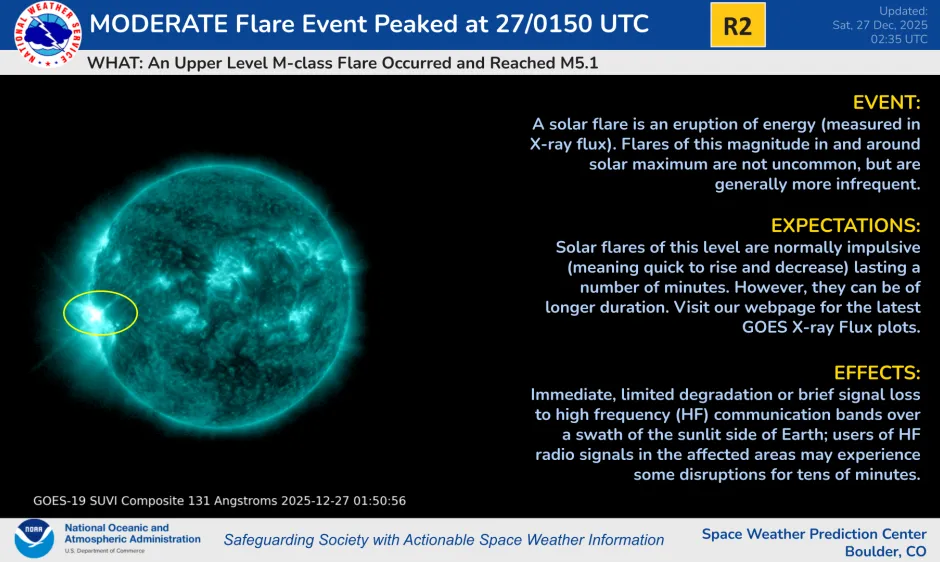 NATIONAL WEATHER SERVICE

MODERATE Flare Event Peaked at 27/0150 UTC

R2

Updated:
Sat, 27 Dec, 2025
02:35 UTC

WHAT: An Upper Level M-class Flare Occurred and Reached M5.1

EVENT:
A solar flare is an eruption of energy (measured in X-ray flux). Flares of this magnitude in and around solar maximum are not uncommon, but are generally more infrequent.

EXPECTATIONS:
Solar flares of this level are normally impulsive (meaning quick to rise and decrease) lasting a number of minutes. However, they can be of longer duration. Visit our webpage for the latest GOES X-ray Flux plots.

EFFECTS:
Immediate, limited degradation or brief signal loss to high frequency (HF) communication bands over a swath of the sunlit side of Earth; users of HF radio signals in the affected areas may experience some disruptions for tens of minutes.

GOES-19 SUVI Composite 131 Angstroms 2025-12-27 01:50:56

NOAA

National Oceanic and Atmospheric Administration
U.S. Department of Commerce

Safeguarding Society with Actionable Space Weather Information

Space Weather Prediction Center
Boulder, CO